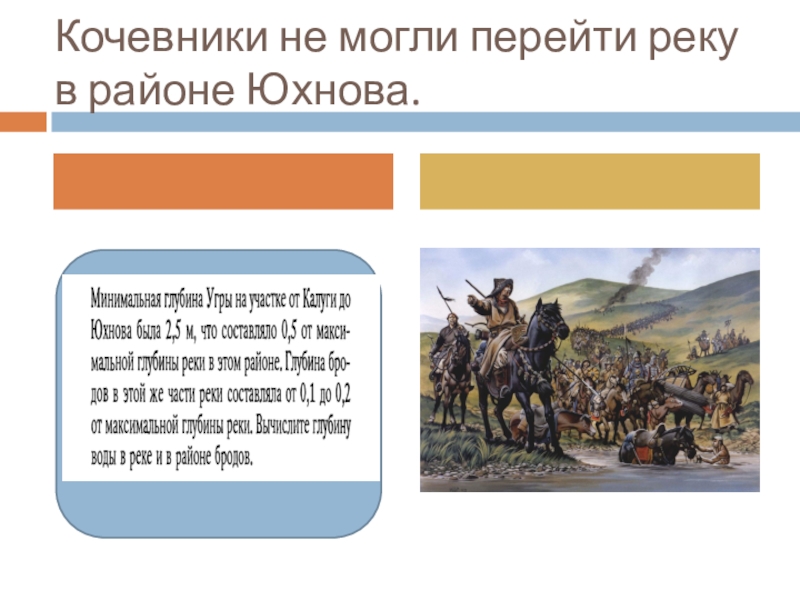 Кочевники не могли перейти реку в районе Юхнова.

Минимальная глубина Угры на участке от Калуги до Юхнова была 2,5 м, что составляло 0,5 от максимальной глубины реки в этом районе. Глубина бродов в этой же части реки составляла от 0,1 до 0,2 от максимальной глубины реки. Вычислите глубину воды в реке и в районе бродов.